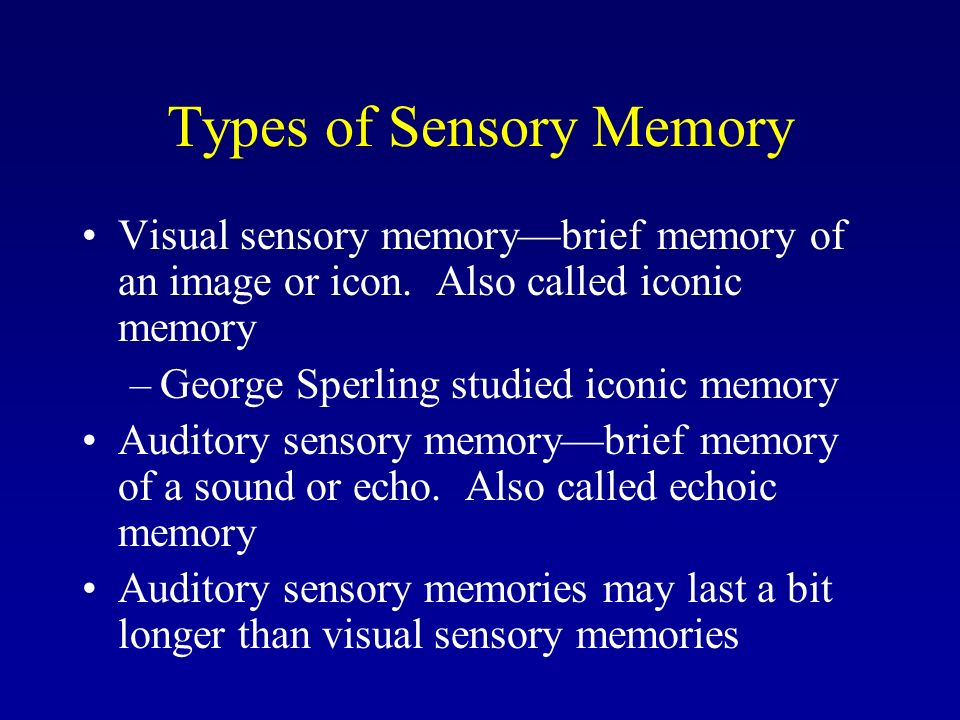 Types of Sensory Memory

• Visual sensory memory—brief memory of an image or icon. Also called iconic memory
  – George Sperling studied iconic memory
• Auditory sensory memory—brief memory of a sound or echo. Also called echoic memory
• Auditory sensory memories may last a bit longer than visual sensory memories